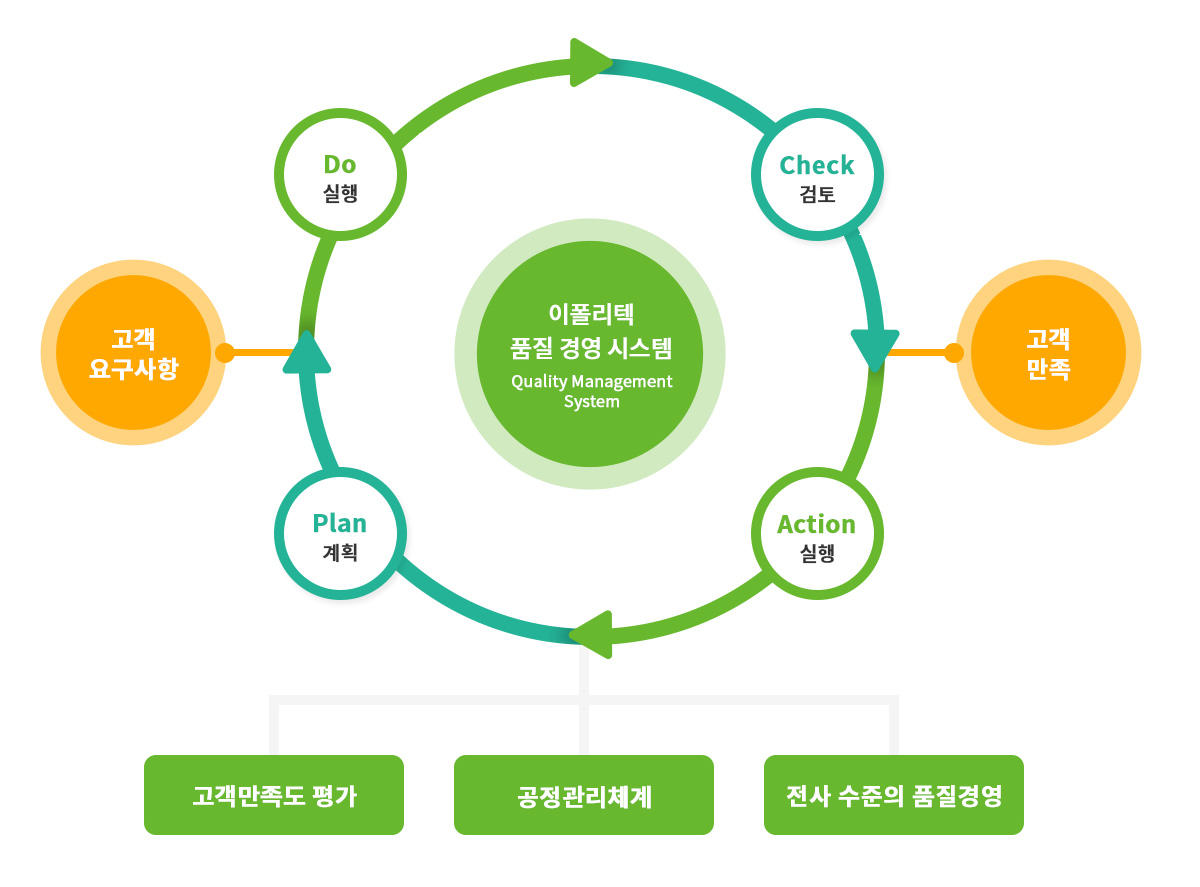 Do
실행

Check
검토

고객
요구사항

이폴리텍
품질 경영 시스템
Quality Management System

고객
만족

Plan
계획

Action
실행

고객만족도 평가

공정관리체계

전사 수준의 품질경영